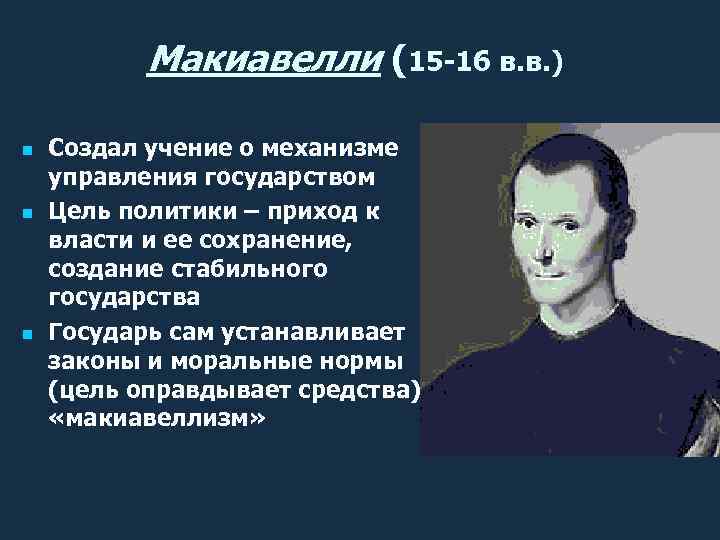 Макиавелли (15-16 в.в.)

- Создал учение о механизме управления государством
- Цель политики – приход к власти и ее сохранение, создание стабильного государства
- Государь сам устанавливает законы и моральные нормы (цель оправдывает средства) «макиавеллизм»